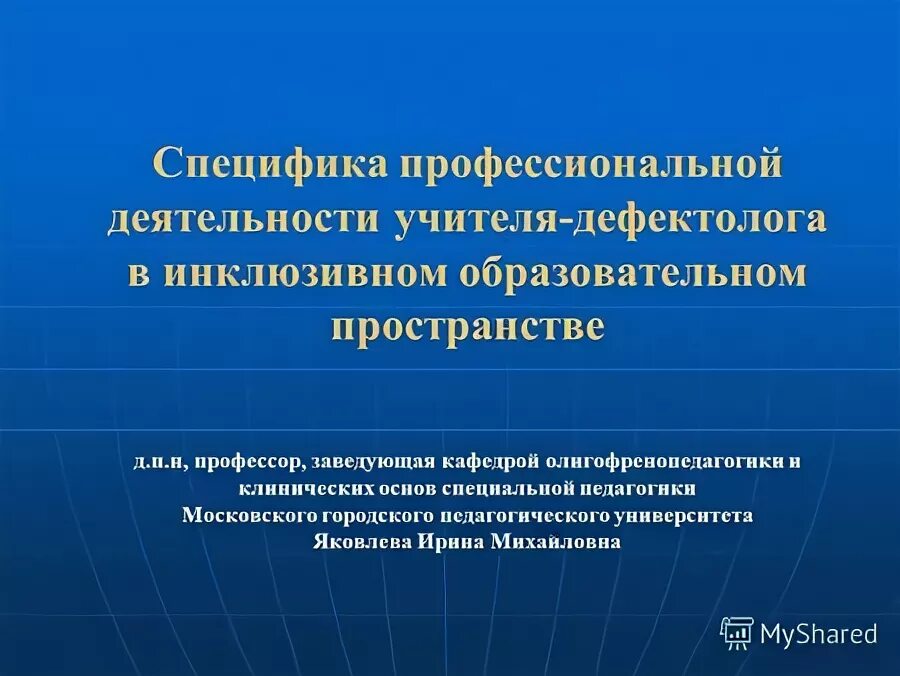 Специфика профессиональной деятельности учителя-дефектолога в инклюзивном образовательном пространстве

д.п.н, профессор, заведующая кафедрой олигофренопедагогики и клинических основ специальной педагогики Московского городского педагогического университета Яковлева Ирина Михайловна

MyShared